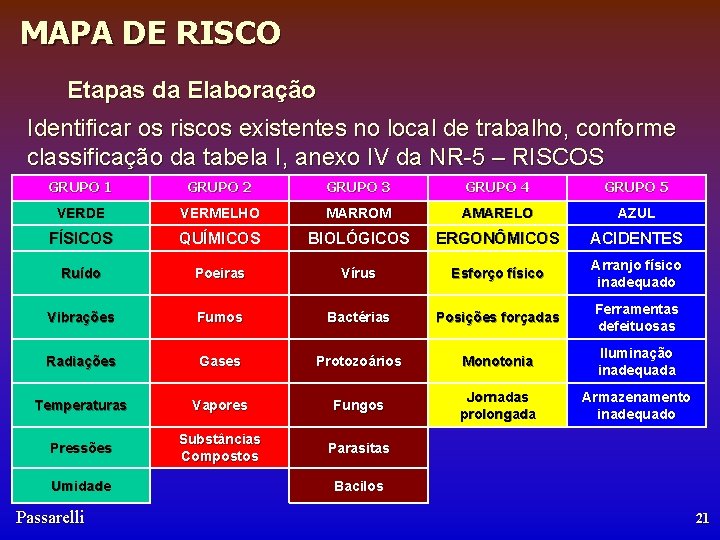 MAPA DE RISCO

Etapas da Elaboração

Identificar os riscos existentes no local de trabalho, conforme classificação da tabela I, anexo IV da NR-5 – RISCOS

| GRUPO 1 | GRUPO 2 | GRUPO 3 | GRUPO 4 | GRUPO 5 |
|---|---|---|---|---|
| VERDE | VERMELHO | MARROM | AMARELO | AZUL |
| FÍSICOS | QUÍMICOS | BIOLÓGICOS | ERGONÔMICOS | ACIDENTES |
| Ruído | Poeiras | Vírus | Esforço físico | Arranjo físico inadequado |
| Vibrações | Fumos | Bactérias | Posições forçadas | Ferramentas defeituosas |
| Radiações | Gases | Protozoários | Monotonia | Iluminação inadequada |
| Temperaturas | Vapores | Fungos | Jornadas prolongada | Armazenamento inadequado |
| Pressões | Substâncias Compostos | Parasitas | | |
| Umidade | | Bacilos | | |

Passarelli

21